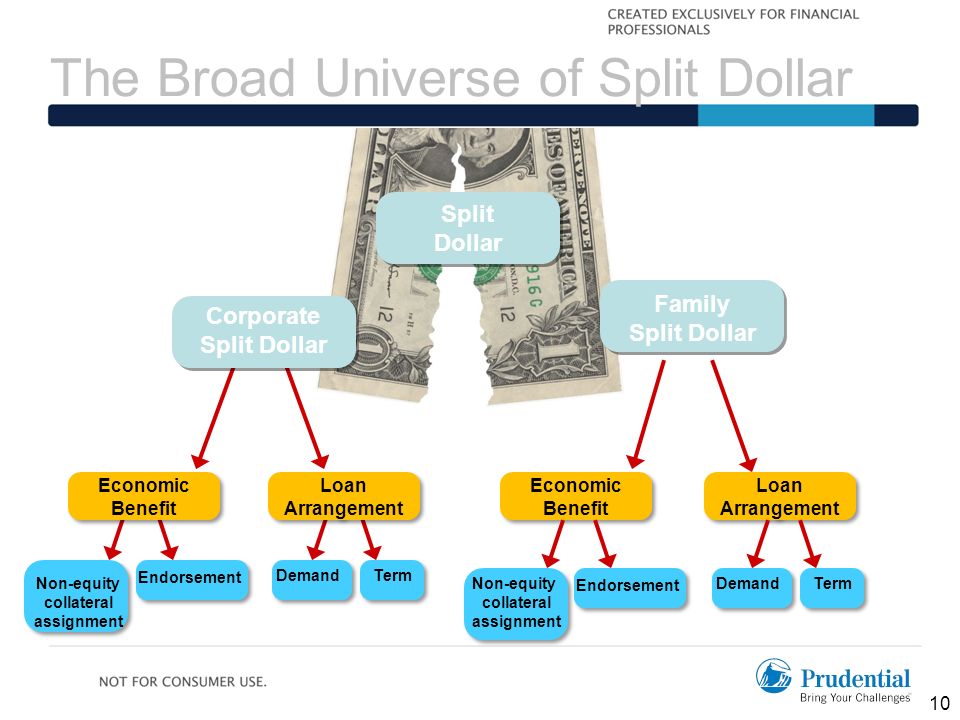 CREATED EXCLUSIVELY FOR FINANCIAL PROFESSIONALS

The Broad Universe of Split Dollar

Split Dollar

Corporate Split Dollar

Family Split Dollar

Economic Benefit

Loan Arrangement

Economic Benefit

Loan Arrangement

Non-equity collateral assignment

Endorsement

Demand

Term

Non-equity collateral assignment

Endorsement

Demand

Term

NOT FOR CONSUMER USE.

Prudential
Bring Your Challenges

10